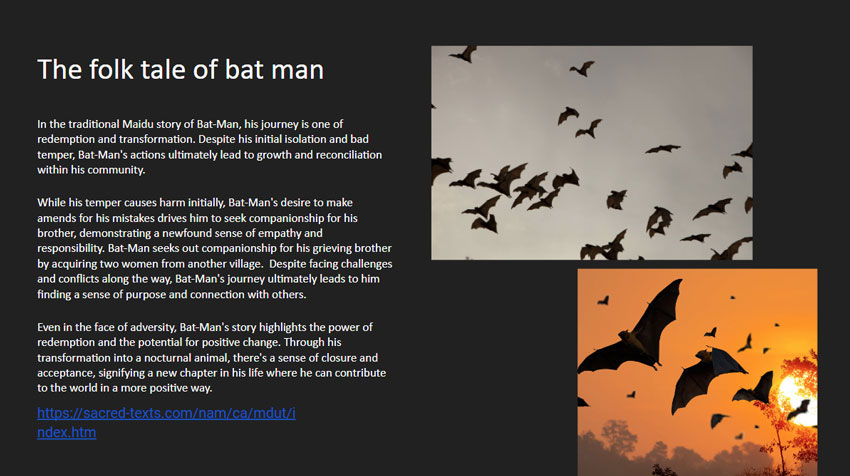 The folk tale of bat man

In the traditional Maidu story of Bat-Man, his journey is one of redemption and transformation. Despite his initial isolation and bad temper, Bat-Man's actions ultimately lead to growth and reconciliation within his community.

While his temper causes harm initially, Bat-Man's desire to make amends for his mistakes drives him to seek companionship for his brother, demonstrating a newfound sense of empathy and responsibility. Bat-Man seeks out companionship for his grieving brother by acquiring two women from another village. Despite facing challenges and conflicts along the way, Bat-Man's journey ultimately leads to him finding a sense of purpose and connection with others.

Even in the face of adversity, Bat-Man's story highlights the power of redemption and the potential for positive change. Through his transformation into a nocturnal animal, there's a sense of closure and acceptance, signifying a new chapter in his life where he can contribute to the world in a more positive way.

https://sacred-texts.com/nam/ca/mdut/index.htm